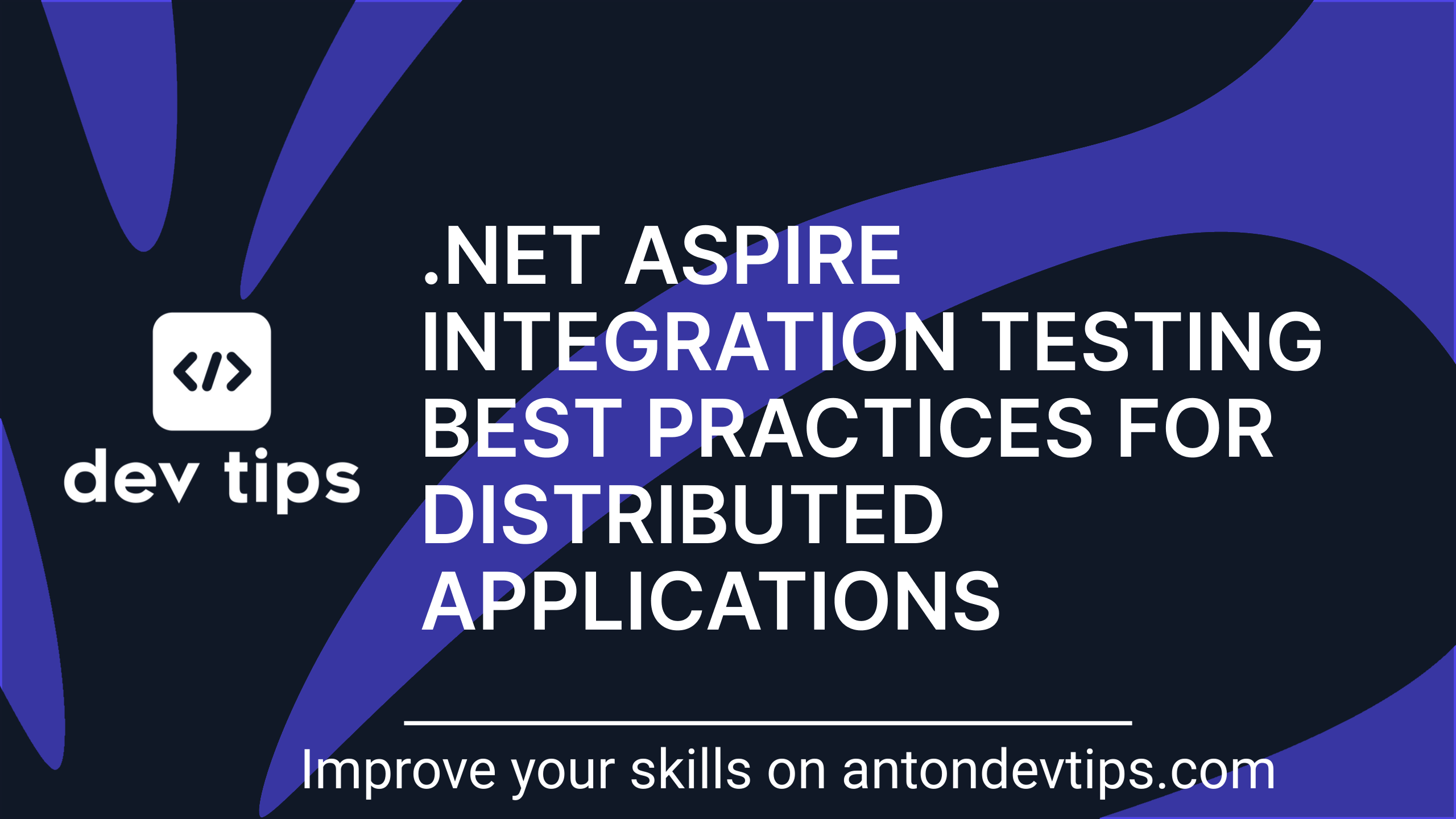 </>
dev tips

.NET ASPIRE INTEGRATION TESTING BEST PRACTICES FOR DISTRIBUTED APPLICATIONS

Improve your skills on antondevtips.com